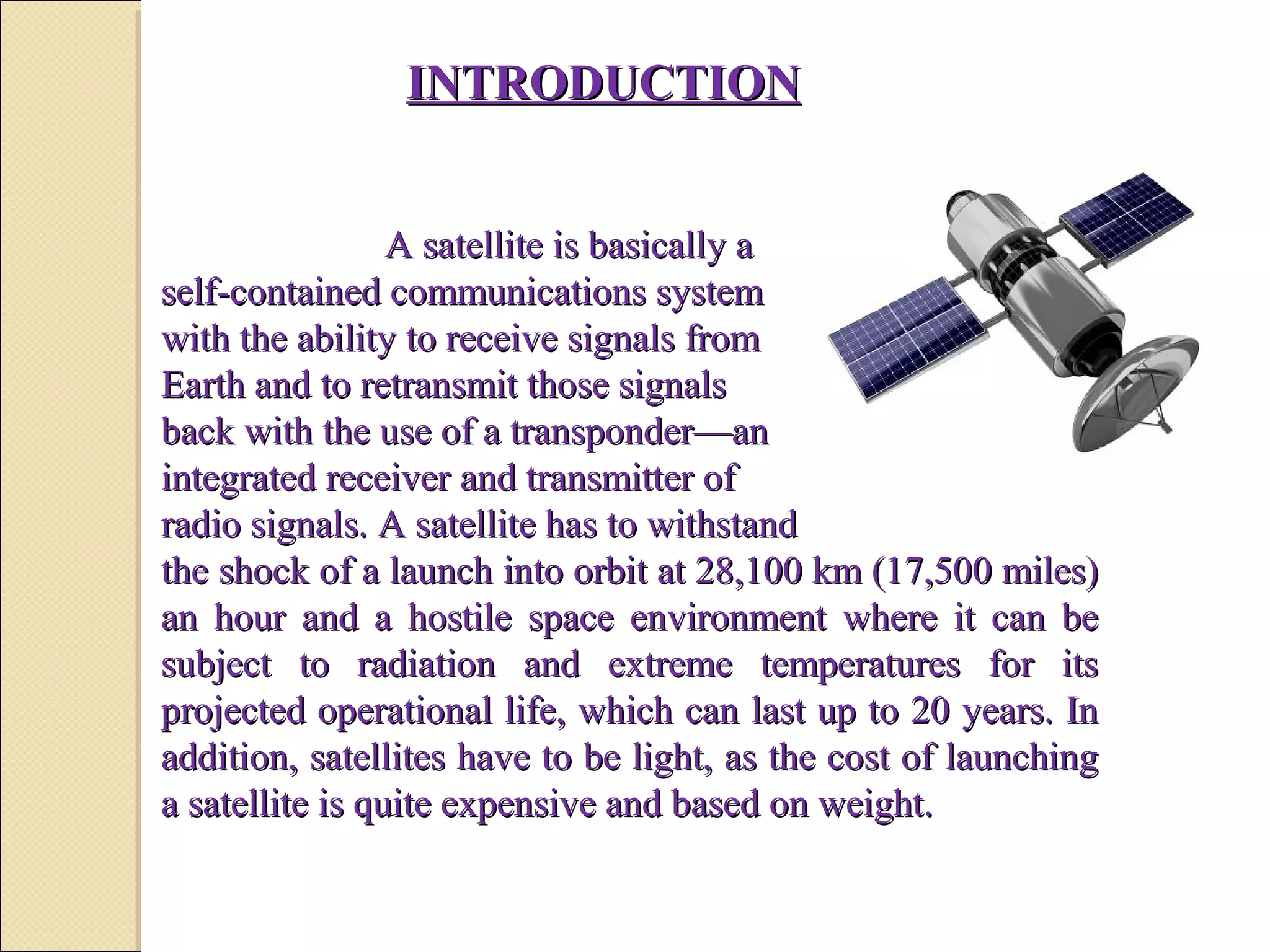 INTRODUCTION

A satellite is basically a self-contained communications system with the ability to receive signals from Earth and to retransmit those signals back with the use of a transponder—an integrated receiver and transmitter of radio signals. A satellite has to withstand the shock of a launch into orbit at 28,100 km (17,500 miles) an hour and a hostile space environment where it can be subject to radiation and extreme temperatures for its projected operational life, which can last up to 20 years. In addition, satellites have to be light, as the cost of launching a satellite is quite expensive and based on weight.